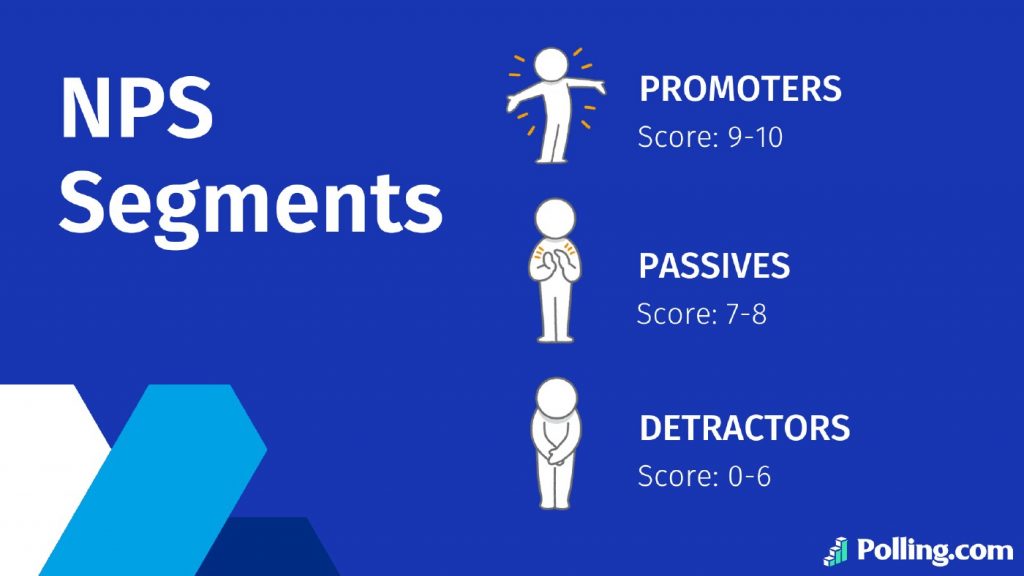 NPS Segments

PROMOTERS
Score: 9-10

PASSIVES
Score: 7-8

DETRACTORS
Score: 0-6

Polling.com